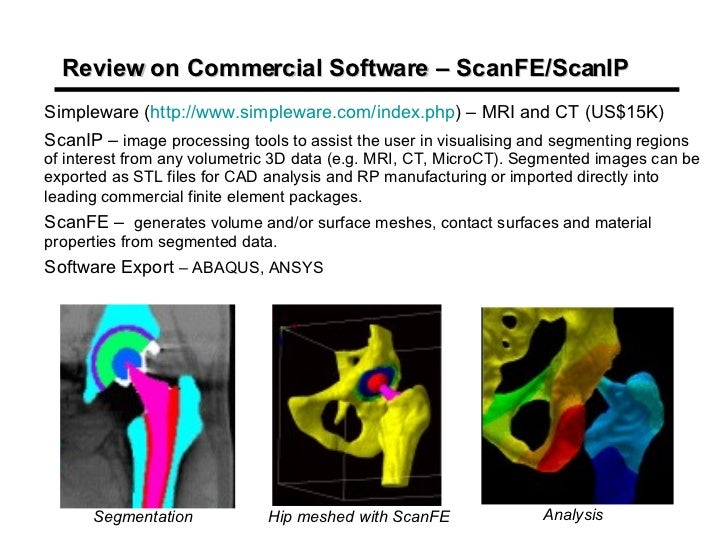 Review on Commercial Software – ScanFE/ScanIP

Simpleware (http://www.simpleware.com/index.php) – MRI and CT (US$15K)

ScanIP – image processing tools to assist the user in visualising and segmenting regions of interest from any volumetric 3D data (e.g. MRI, CT, MicroCT). Segmented images can be exported as STL files for CAD analysis and RP manufacturing or imported directly into leading commercial finite element packages.

ScanFE – generates volume and/or surface meshes, contact surfaces and material properties from segmented data.

Software Export – ABAQUS, ANSYS

Segmentation

Hip meshed with ScanFE

Analysis